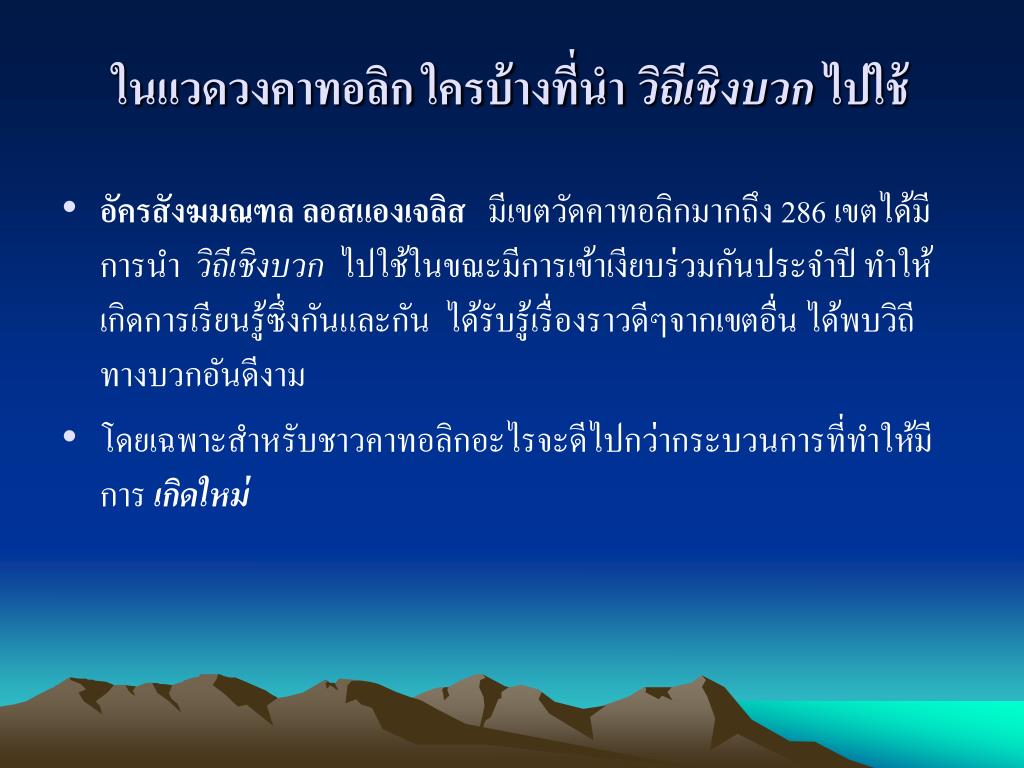 ในแวดวงคาทอลิก ใครบ้างที่นำ วิถีเชิงบวก ไปใช้

• อัครสังฆมณฑล ลอสแองเจลิส มีเขตวัดคาทอลิกมากถึง 286 เขตได้มีการนำ วิถีเชิงบวก ไปใช้ในขณะมีการเข้าเงียบร่วมกันประจำปี ทำให้เกิดการเรียนรู้ซึ่งกันและกัน ได้รับรู้เรื่องราวดีๆจากเขตอื่น ได้พบวิถีทางบวกอันดีงาม

• โดยเฉพาะสำหรับชาวคาทอลิกอะไรจะดีไปกว่ากระบวนการที่ทำให้มีการ เกิดใหม่